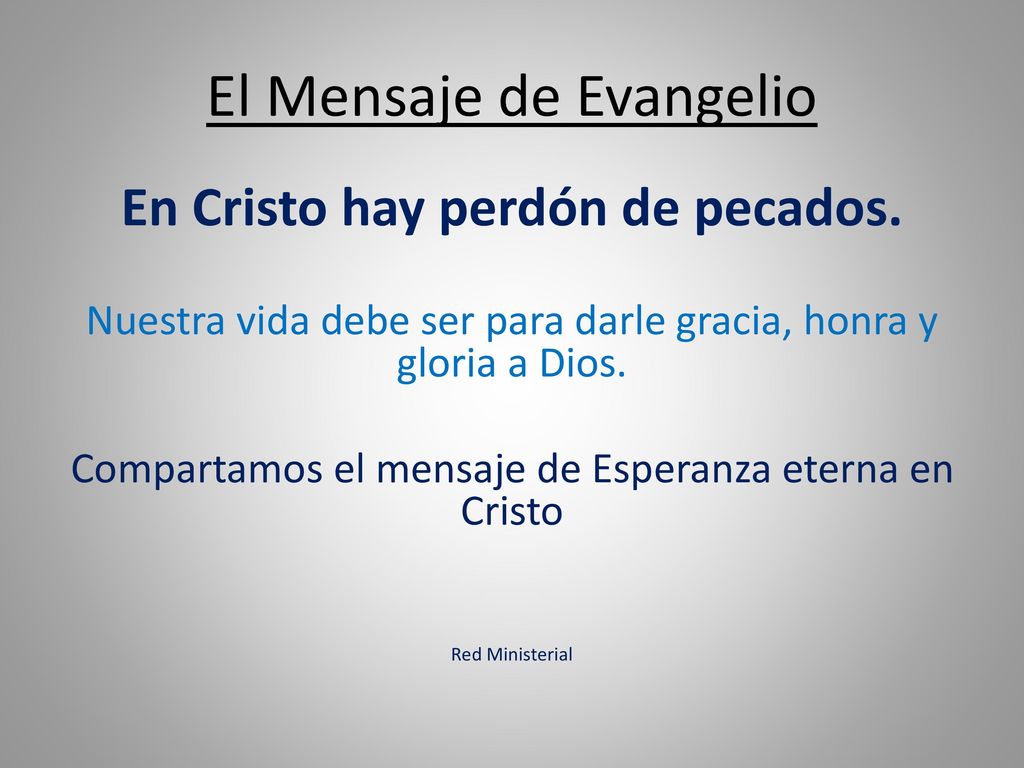 El Mensaje de Evangelio

En Cristo hay perdón de pecados.

Nuestra vida debe ser para darle gracia, honra y gloria a Dios.

Compartamos el mensaje de Esperanza eterna en Cristo

Red Ministerial